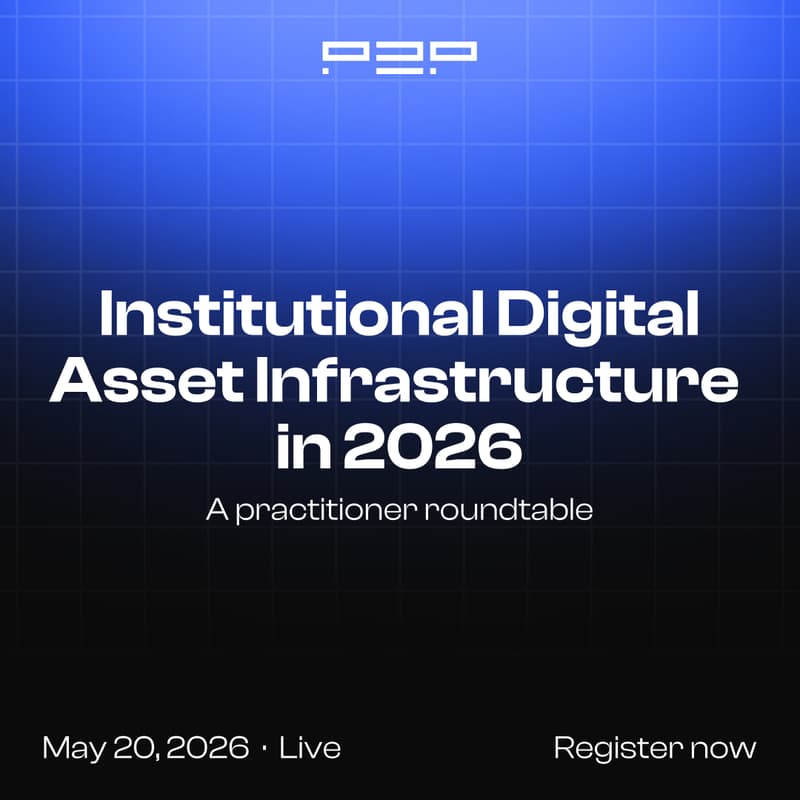 P2P

Institutional Digital Asset Infrastructure in 2026

A practitioner roundtable

May 20, 2026 · Live

Register now